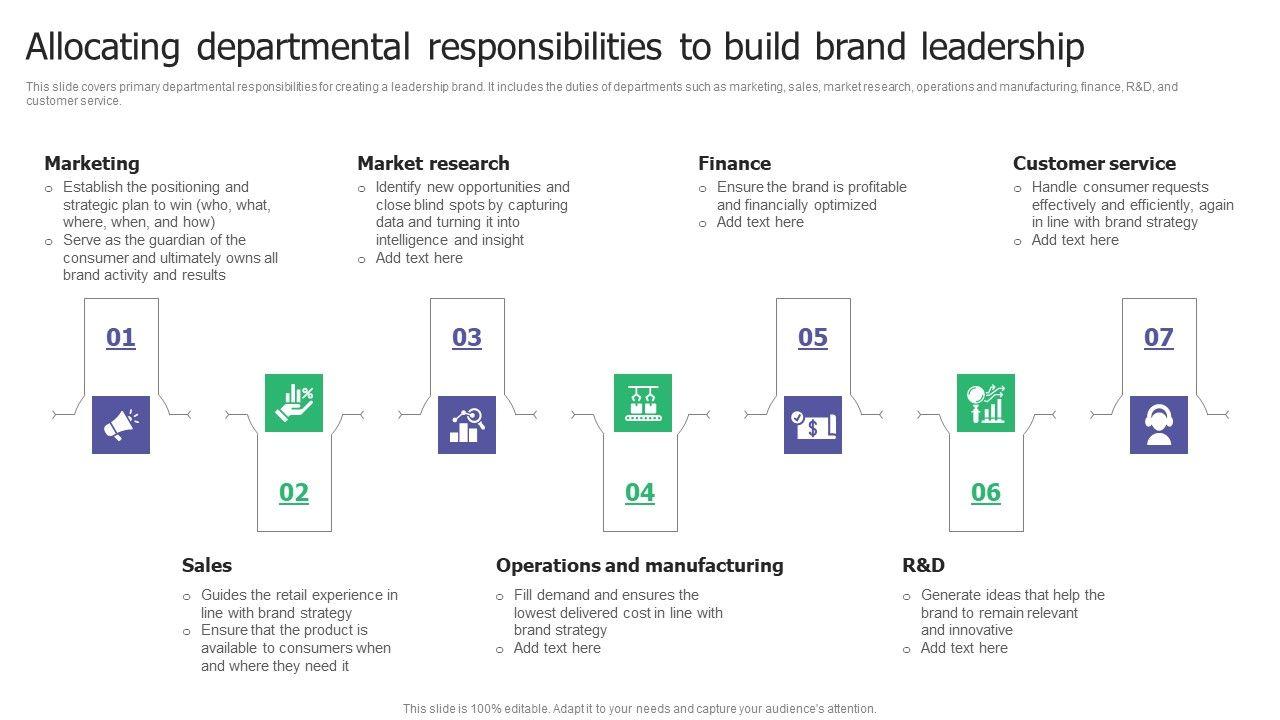 Allocating departmental responsibilities to build brand leadership

This slide covers primary departmental responsibilities for creating a leadership brand. It includes the duties of departments such as marketing, sales, market research, operations and manufacturing, finance, R&D, and customer service.

Marketing
○ Establish the positioning and strategic plan to win (who, what, where, when, and how)
○ Serve as the guardian of the consumer and ultimately owns all brand activity and results

Market research
○ Identify new opportunities and close blind spots by capturing data and turning it into intelligence and insight
○ Add text here

Finance
○ Ensure the brand is profitable and financially optimized
○ Add text here

Customer service
○ Handle consumer requests effectively and efficiently, again in line with brand strategy
○ Add text here

01

02

03

04

05

06

07

Sales
○ Guides the retail experience in line with brand strategy
○ Ensure that the product is available to consumers when and where they need it

Operations and manufacturing
○ Fill demand and ensures the lowest delivered cost in line with brand strategy
○ Add text here

R&D
○ Generate ideas that help the brand to remain relevant and innovative
○ Add text here

This slide is 100% editable. Adapt it to your needs and capture your audience's attention.